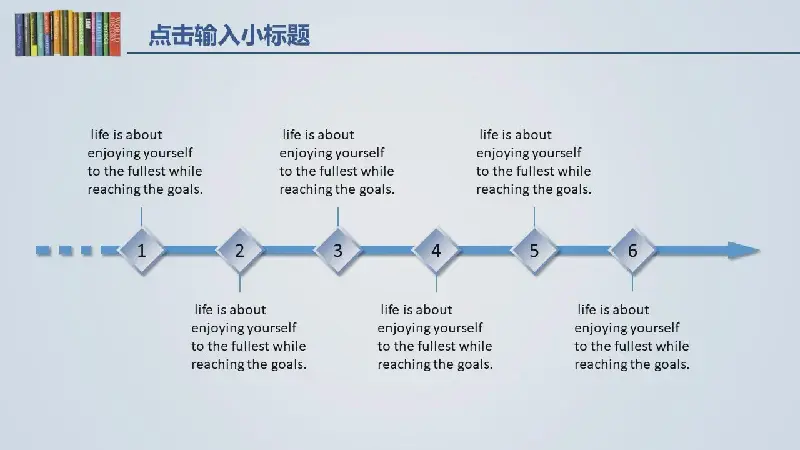 点击输入小标题

life is about enjoying yourself to the fullest while reaching the goals.

life is about enjoying yourself to the fullest while reaching the goals.

life is about enjoying yourself to the fullest while reaching the goals.

1

2

3

4

5

6

life is about enjoying yourself to the fullest while reaching the goals.

life is about enjoying yourself to the fullest while reaching the goals.

life is about enjoying yourself to the fullest while reaching the goals.